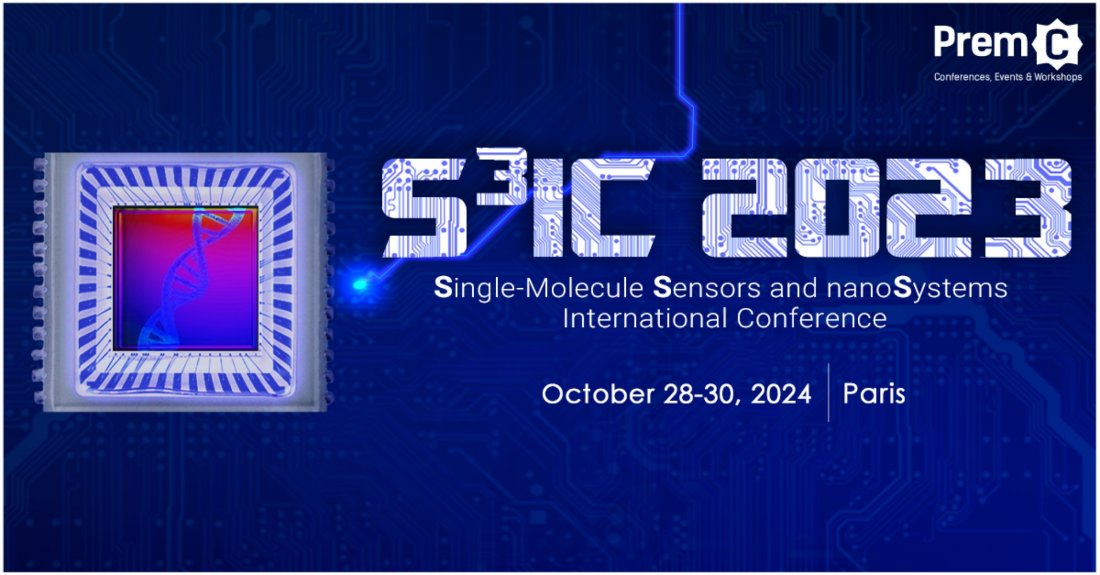 Prem C
Conferences, Events & Workshops

$S^3IC$ 2023

Single-Molecule Sensors and nanoSystems International Conference

October 28-30, 2024 | Paris